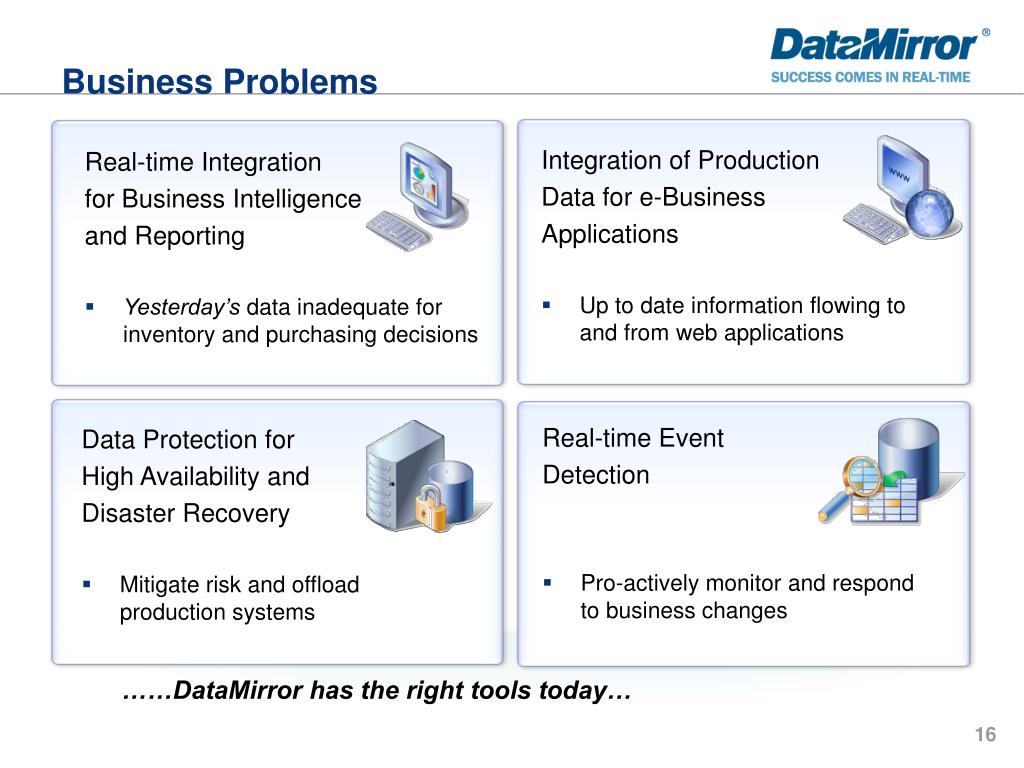 Business Problems

DataMirror®
SUCCESS COMES IN REAL-TIME

Real-time Integration for Business Intelligence and Reporting

▪ Yesterday's data inadequate for inventory and purchasing decisions

Integration of Production Data for e-Business Applications

www

▪ Up to date information flowing to and from web applications

Data Protection for High Availability and Disaster Recovery

▪ Mitigate risk and offload production systems

Real-time Event Detection

▪ Pro-actively monitor and respond to business changes

……DataMirror has the right tools today…

16